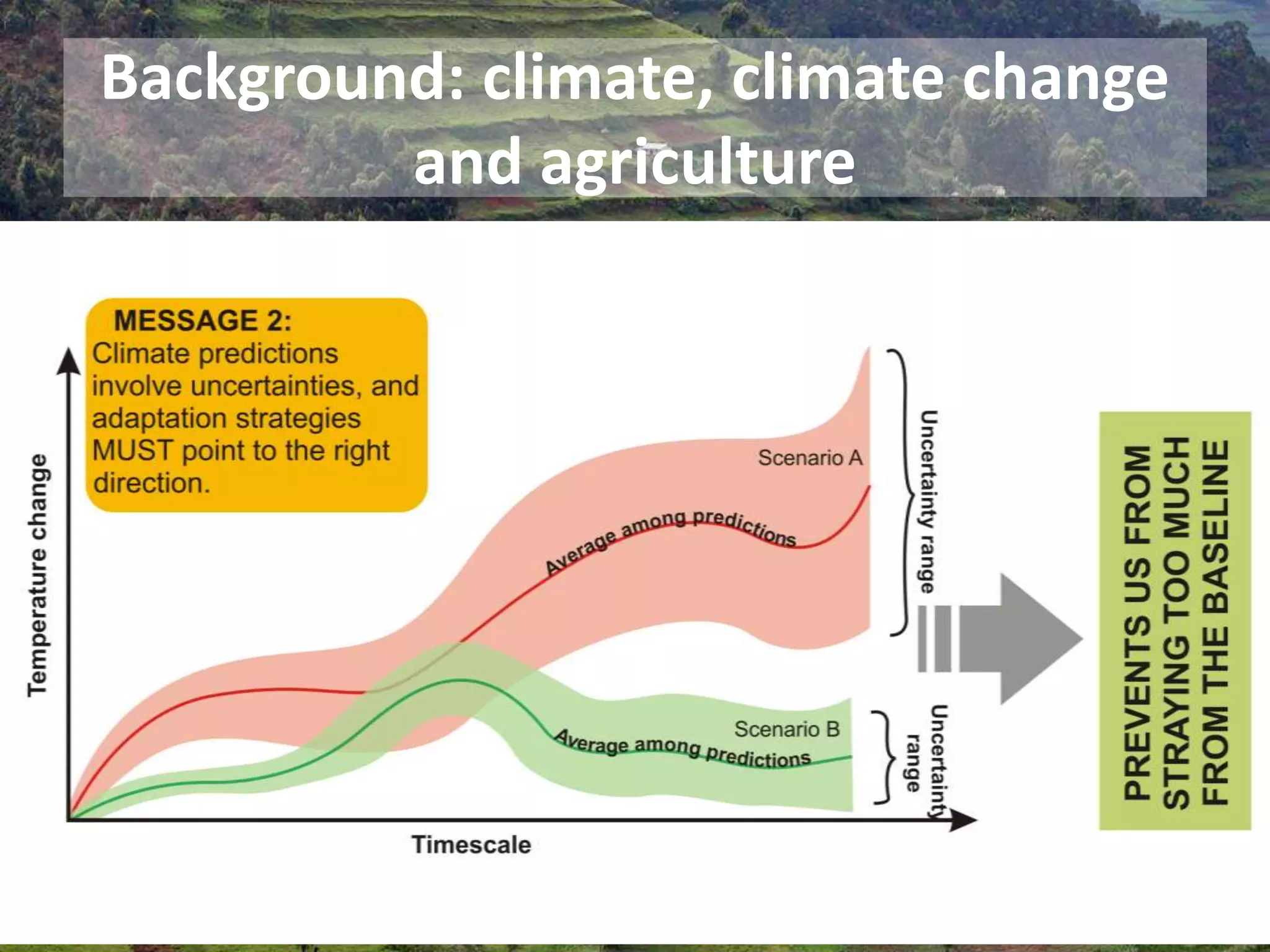 Background: climate, climate change and agriculture

MESSAGE 2:
Climate predictions involve uncertainties, and adaptation strategies MUST point to the right direction.

Temperature change

Scenario A

Average among predictions

Uncertainty range

Scenario B

Average among predictions

Uncertainty range

Timescale

PREVENTS US FROM STRAYING TOO MUCH FROM THE BASELINE